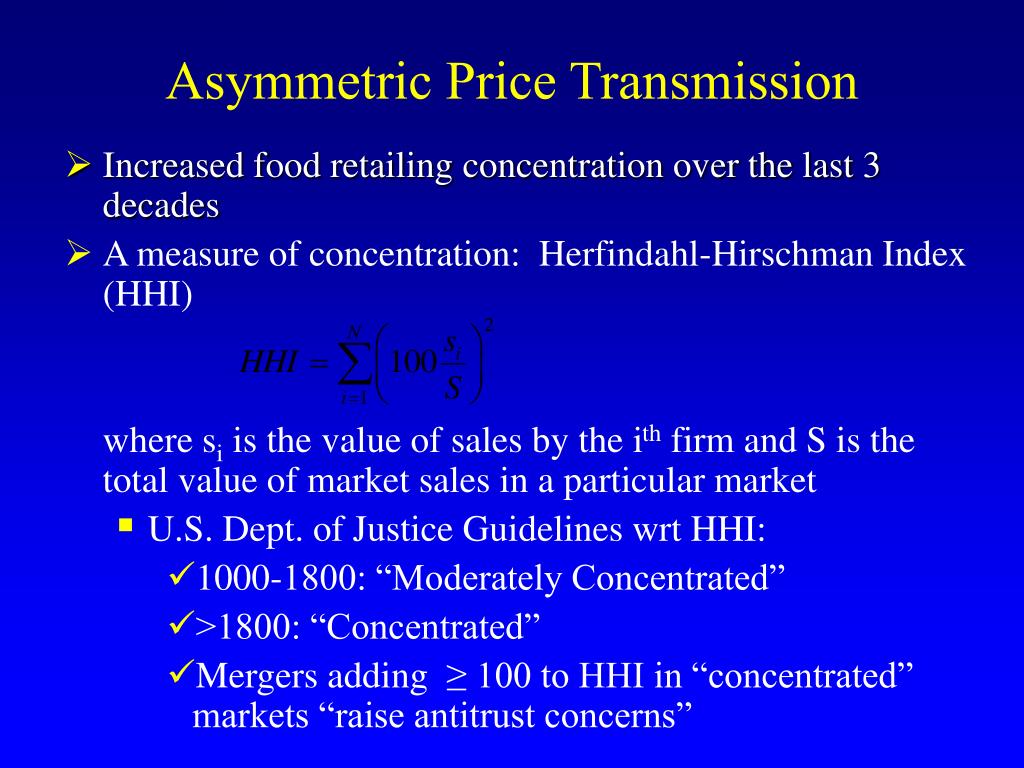 Asymmetric Price Transmission

➢ Increased food retailing concentration over the last 3 decades

➢ A measure of concentration: Herfindahl-Hirschman Index (HHI)

$HHI = \sum_{i=1}^{N} \left( 100 \frac{s_i}{S} \right)^2$

where $s_i$ is the value of sales by the $i^{th}$ firm and S is the total value of market sales in a particular market

▪ U.S. Dept. of Justice Guidelines wrt HHI:

✓1000-1800: “Moderately Concentrated”

✓>1800: “Concentrated”

✓Mergers adding $\geq$ 100 to HHI in “concentrated” markets “raise antitrust concerns”